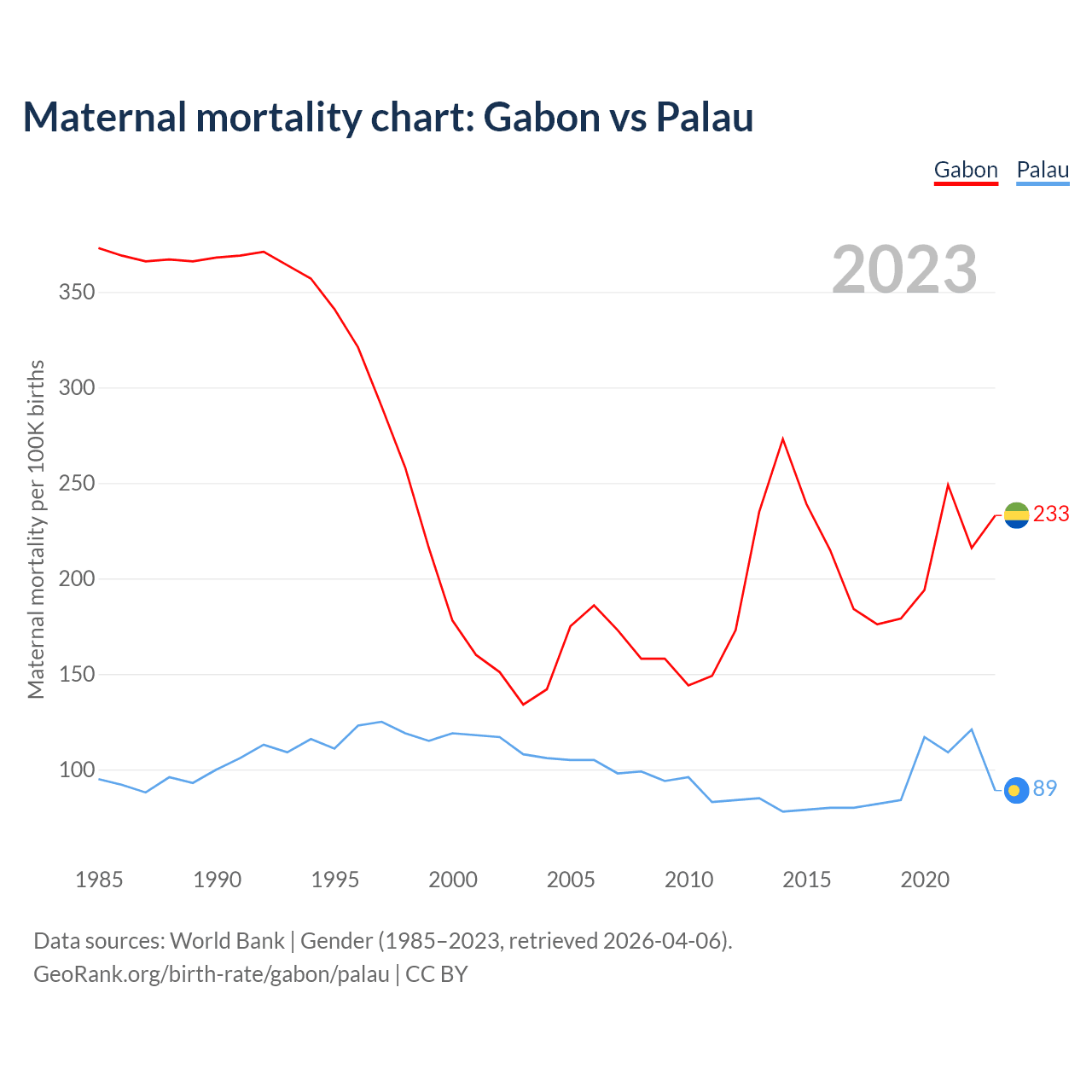 Maternal mortality chart: Gabon vs Palau

Gabon Palau

2023

Maternal mortality per 100K births

350
300
250
200
150
100

233
89

1985 1990 1995 2000 2005 2010 2015 2020

Data sources: World Bank | Gender (1985–2023, retrieved 2026-04-06).
GeoRank.org/birth-rate/gabon/palau | CC BY